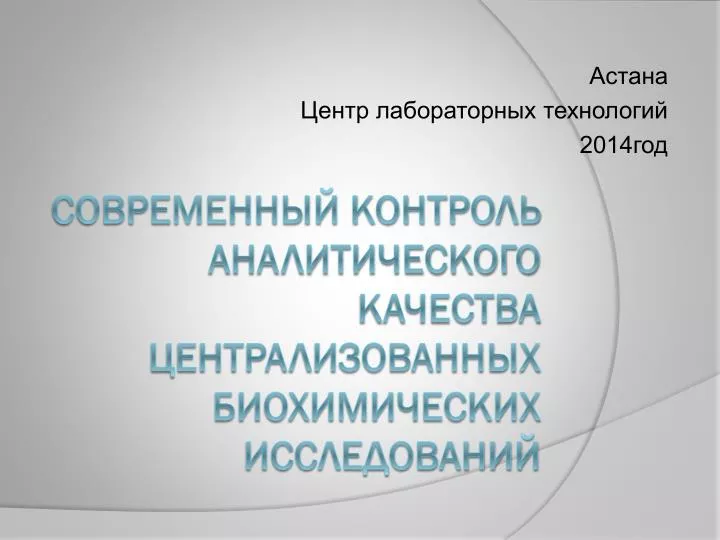 Астана
Центр лабораторных технологий
2014год

СОВРЕМЕННЫЙ КОНТРОЛЬ АНАЛИТИЧЕСКОГО КАЧЕСТВА ЦЕНТРАЛИЗОВАННЫХ БИОХИМИЧЕСКИХ ИССЛЕДОВАНИЙ